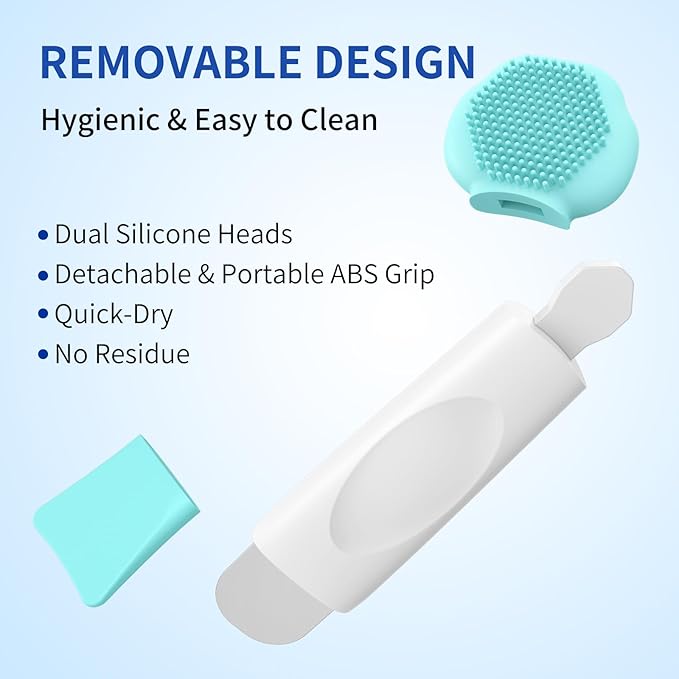 REMOVABLE DESIGN

Hygienic & Easy to Clean

• Dual Silicone Heads
• Detachable & Portable ABS Grip
• Quick-Dry
• No Residue